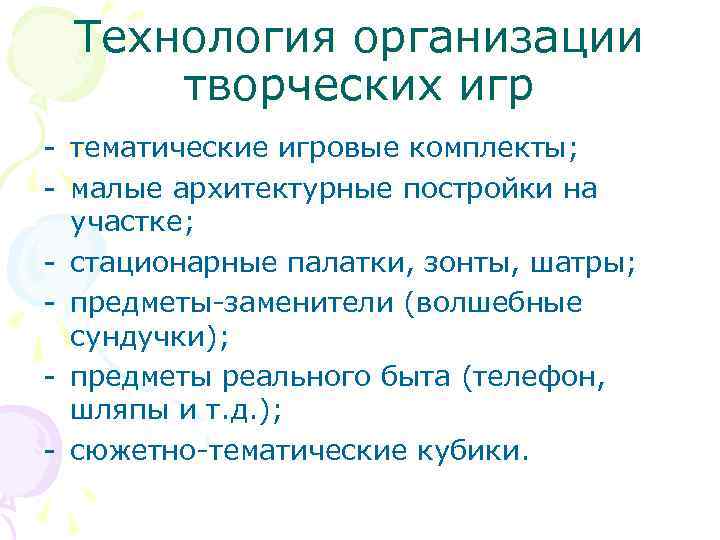 Технология организации творческих игр

- тематические игровые комплекты;
- малые архитектурные постройки на участке;
- стационарные палатки, зонты, шатры;
- предметы-заменители (волшебные сундучки);
- предметы реального быта (телефон, шляпы и т.д.);
- сюжетно-тематические кубики.